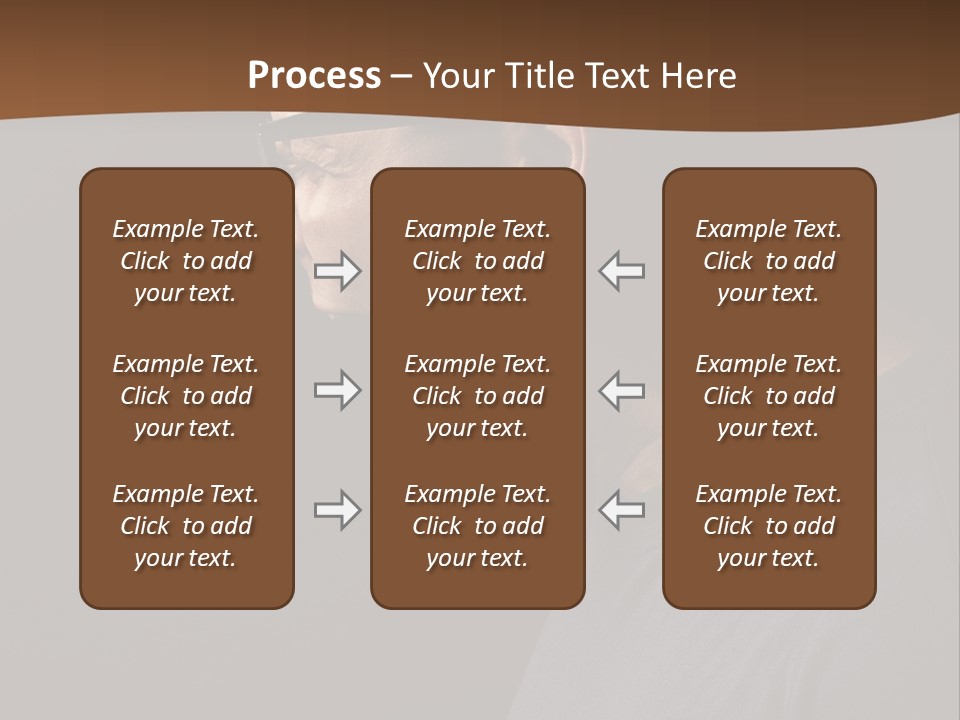 Process – Your Title Text Here

Example Text. Click to add your text.

Example Text. Click to add your text.

Example Text. Click to add your text.

Example Text. Click to add your text.

Example Text. Click to add your text.

Example Text. Click to add your text.

Example Text. Click to add your text.

Example Text. Click to add your text.

Example Text. Click to add your text.